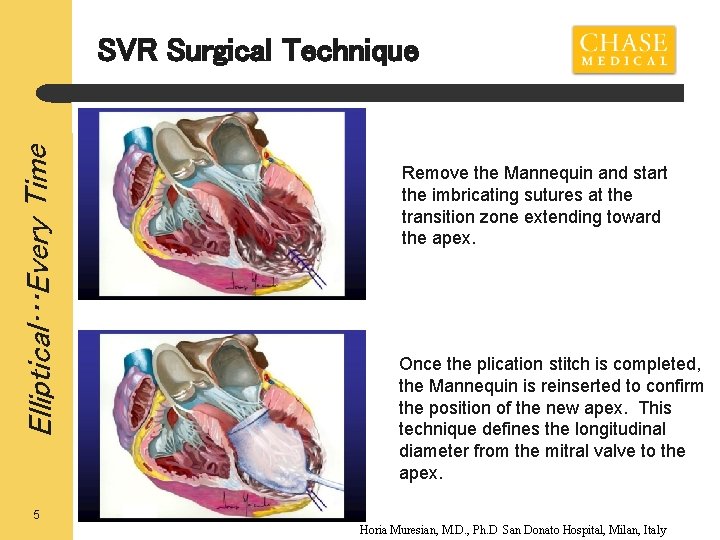 SVR Surgical Technique

CHASE MEDICAL

Elliptical···Every Time

Remove the Mannequin and start the imbricating sutures at the transition zone extending toward the apex.

Once the plication stitch is completed, the Mannequin is reinserted to confirm the position of the new apex. This technique defines the longitudinal diameter from the mitral valve to the apex.

5

Horia Muresian, M.D., Ph.D San Donato Hospital, Milan, Italy